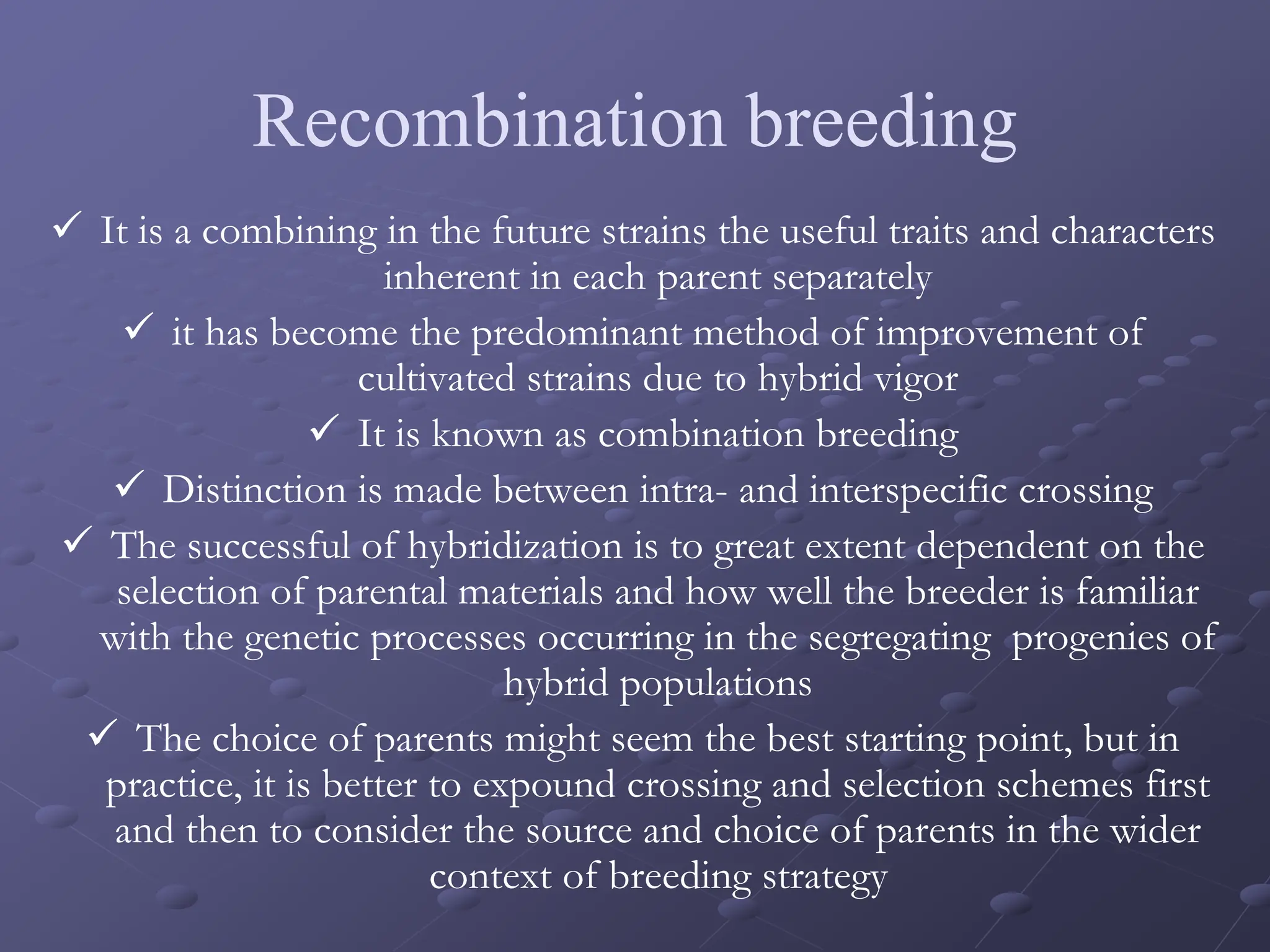 Recombination breeding

✓ It is a combining in the future strains the useful traits and characters inherent in each parent separately

✓ it has become the predominant method of improvement of cultivated strains due to hybrid vigor

✓ It is known as combination breeding

✓ Distinction is made between intra- and interspecific crossing

✓ The successful of hybridization is to great extent dependent on the selection of parental materials and how well the breeder is familiar with the genetic processes occurring in the segregating progenies of hybrid populations

✓ The choice of parents might seem the best starting point, but in practice, it is better to expound crossing and selection schemes first and then to consider the source and choice of parents in the wider context of breeding strategy